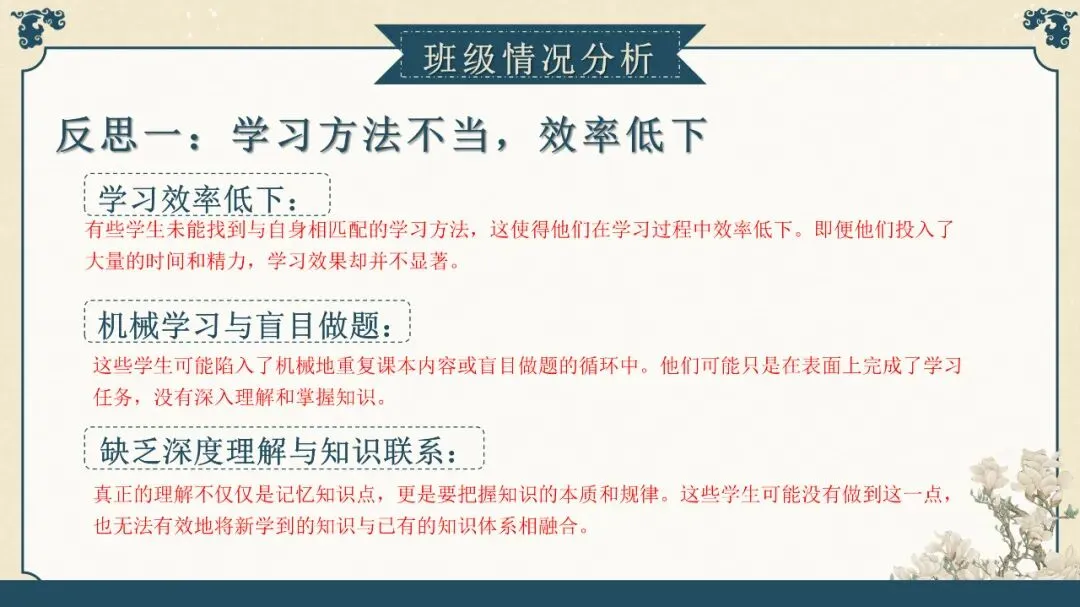 班级情况分析

反思一：学习方法不当，效率低下

学习效率低下：

有些学生未能找到与自身相匹配的学习方法，这使得他们在学习过程中效率低下。即便他们投入了大量的时间和精力，学习效果却并不显著。

机械学习与盲目做题：

这些学生可能陷入了机械地重复课本内容或盲目做题的循环中。他们可能只是在表面上完成了学习任务，没有深入理解和掌握知识。

缺乏深度理解与知识联系：

真正的理解不仅仅是记忆知识点，更是要把握知识的本质和规律。这些学生可能没有做到这一点，也无法有效地将新学到的知识与已有的知识体系相融合。